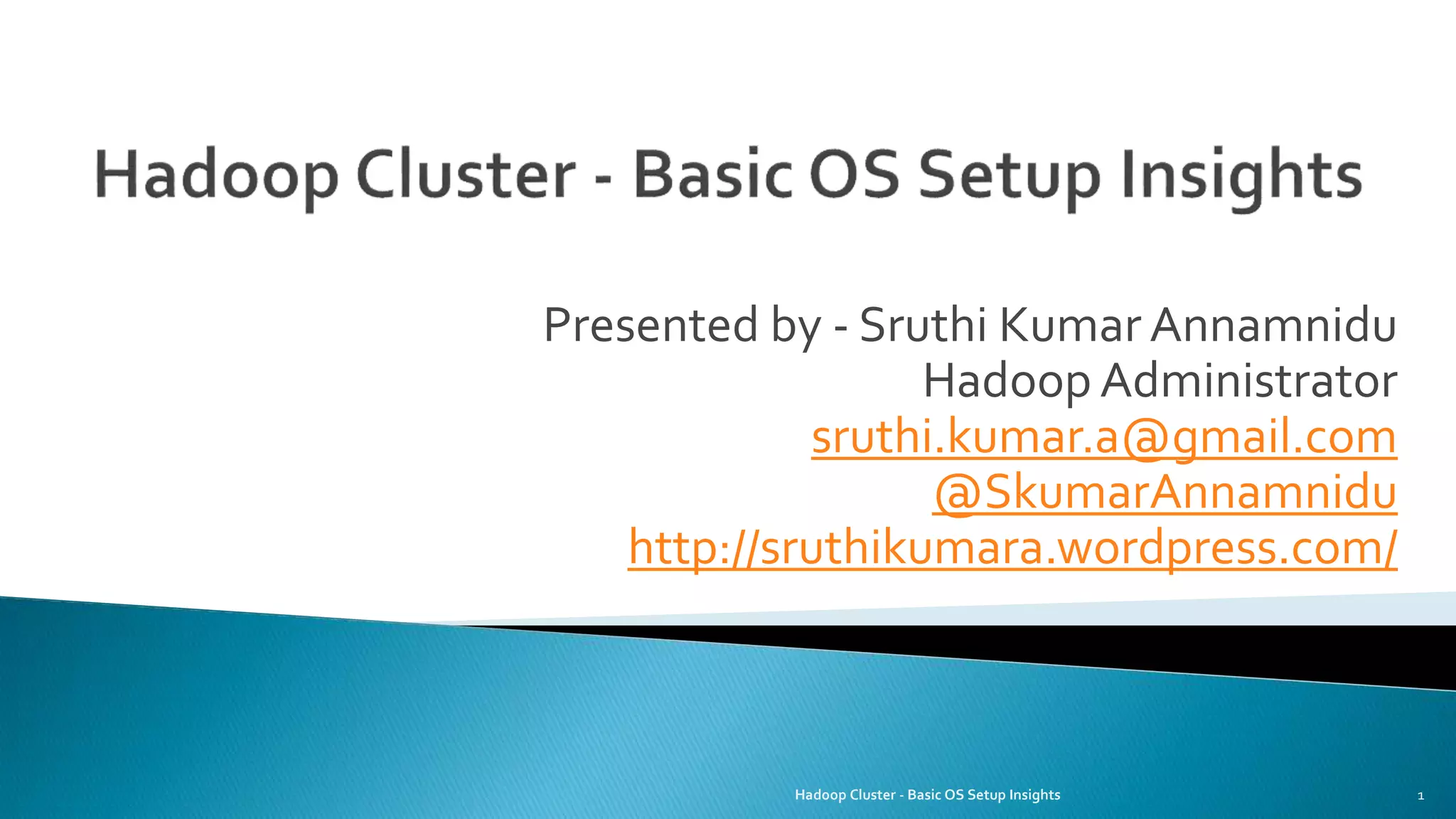 Hadoop Cluster - Basic OS Setup Insights

Presented by - Sruthi Kumar Annamnidu
Hadoop Administrator
sruthi.kumar.a@gmail.com
@SkumarAnnamnidu
http://sruthikumara.wordpress.com/

Hadoop Cluster - Basic OS Setup Insights

1